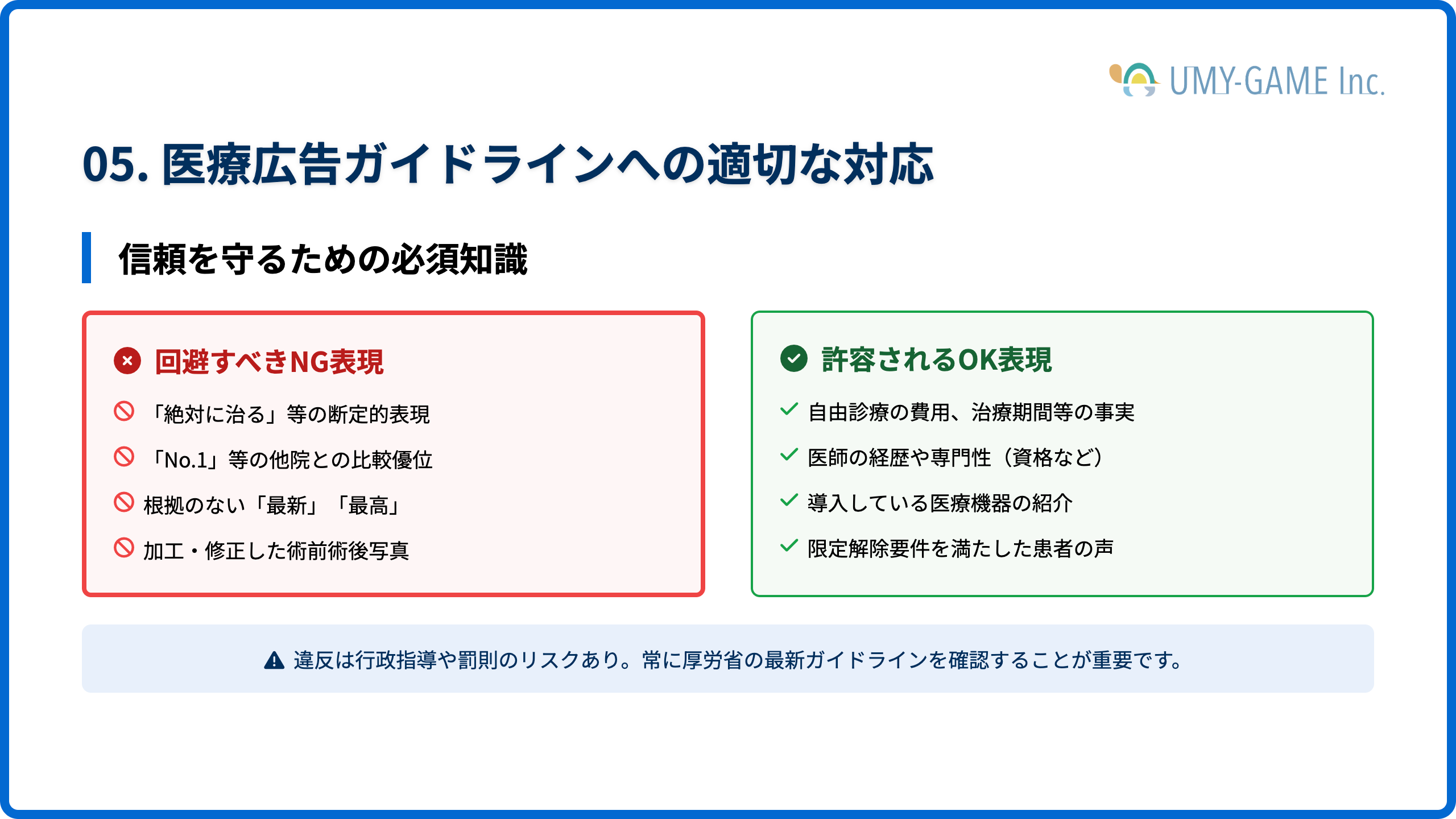 UMY-GAME Inc.

05. 医療広告ガイドラインへの適切な対応

信頼を守るための必須知識

回避すべきNG表現

「絶対に治る」等の断定的表現

「No.1」等の他院との比較優位

根拠のない「最新」「最高」

加工・修正した術前術後写真

許容されるOK表現

自由診療の費用、治療期間等の事実

医師の経歴や専門性（資格など）

導入している医療機器の紹介

限定解除要件を満たした患者の声

違反は行政指導や罰則のリスクあり。常に厚労省の最新ガイドラインを確認することが重要です。